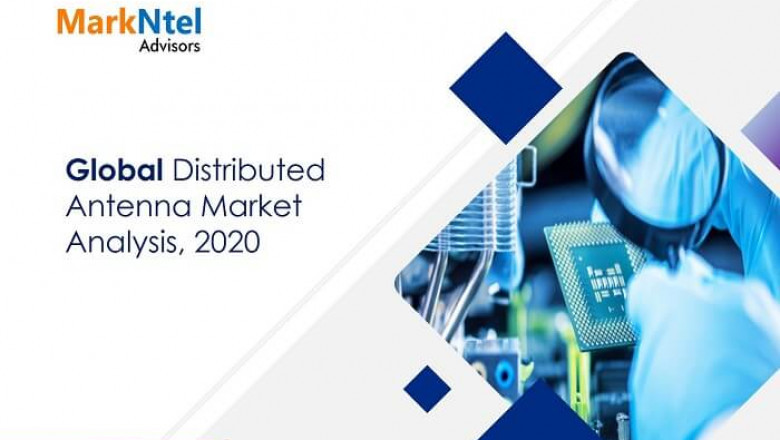 MarkNtel
Advisors

Global Distributed Antenna Market Analysis, 2020